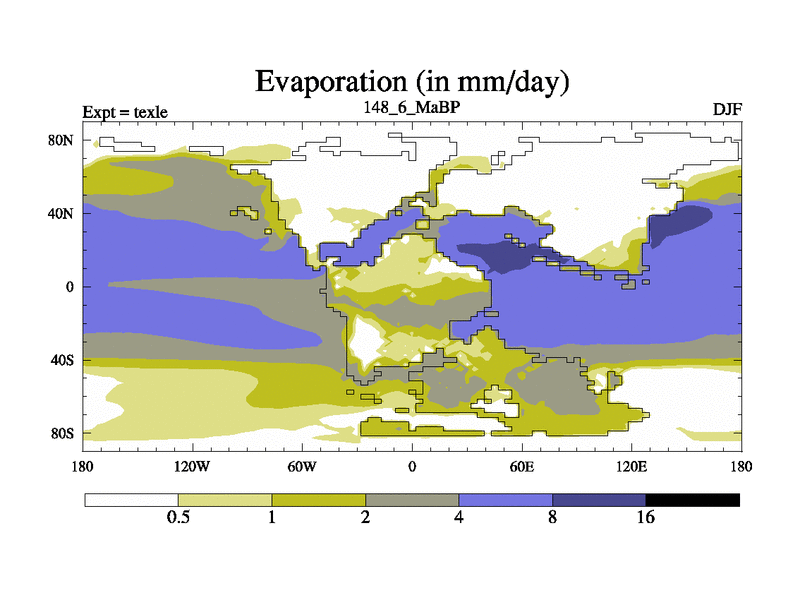 Evaporation (in mm/day)

Expt = texle

148_6_MaBP

DJF

80N
40N
0
40S
80S

180
120W
60W
0
60E
120E
180

0.5
1
2
4
8
16